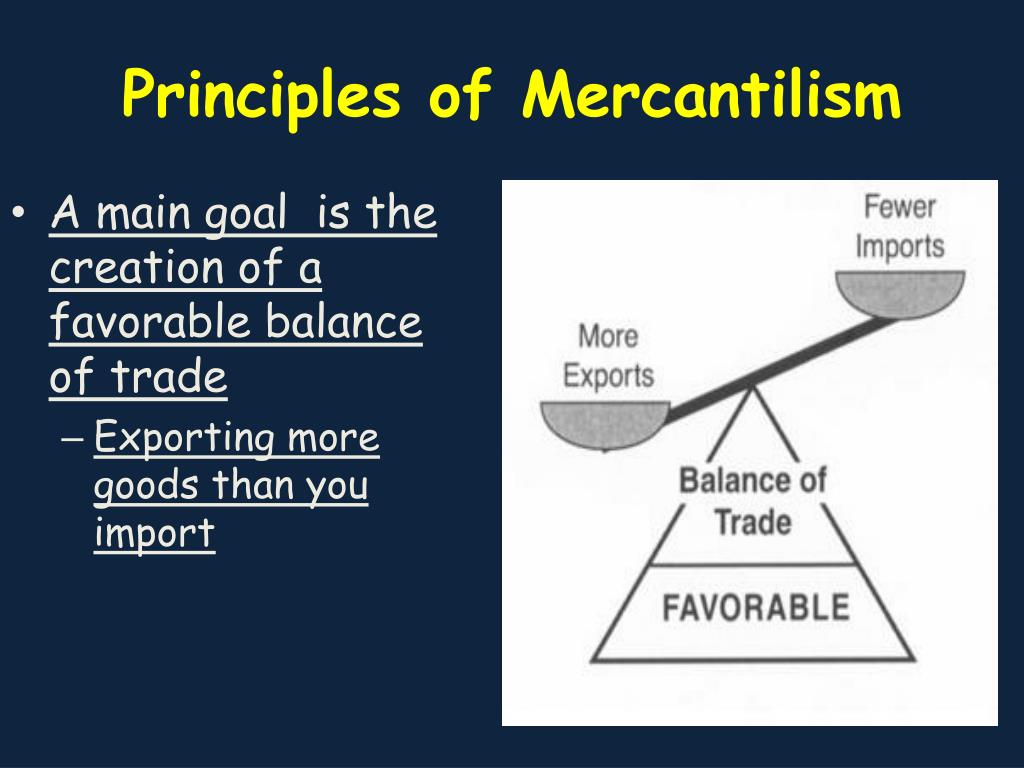 Principles of Mercantilism

• A main goal is the creation of a favorable balance of trade
– Exporting more goods than you import

Fewer Imports

More Exports

Balance of Trade

FAVORABLE